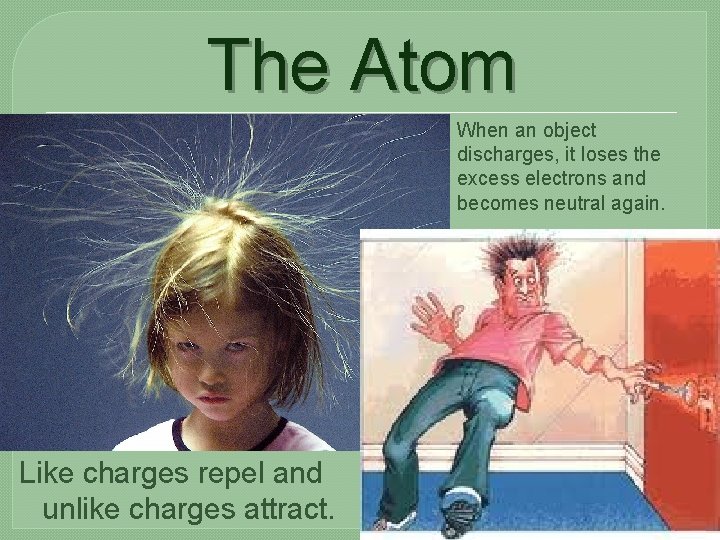 The Atom

When an object discharges, it loses the excess electrons and becomes neutral again.

Like charges repel and unlike charges attract.